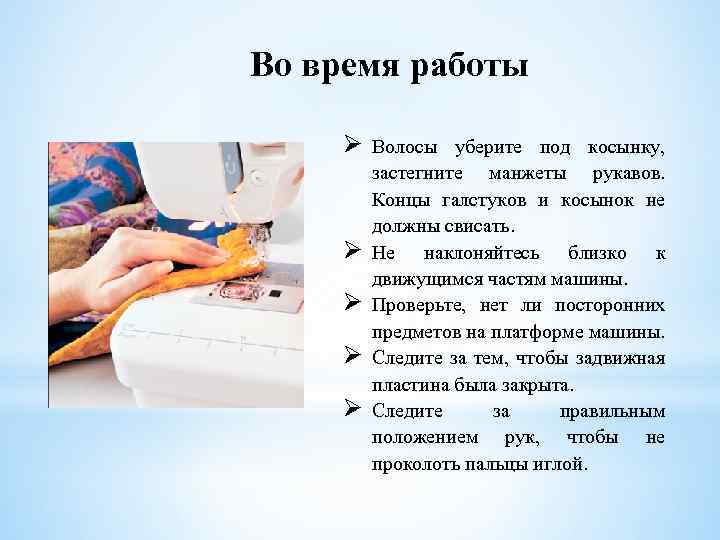 Во время работы

➢ Волосы уберите под косынку, застегните манжеты рукавов. Концы галстуков и косынок не должны свисать.
➢ Не наклоняйтесь близко к движущимся частям машины.
➢ Проверьте, нет ли посторонних предметов на платформе машины.
➢ Следите за тем, чтобы задвижная пластина была закрыта.
➢ Следите за правильным положением рук, чтобы не проколоть пальцы иглой.